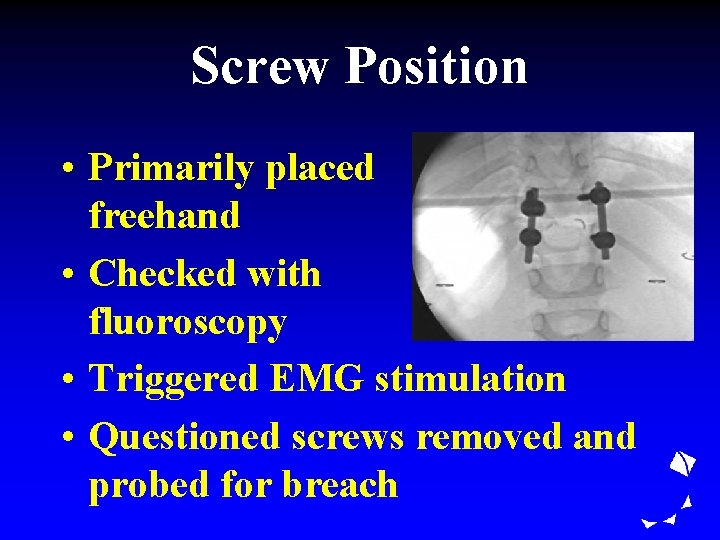 Screw Position

• Primarily placed freehand
• Checked with fluoroscopy
• Triggered EMG stimulation
• Questioned screws removed and probed for breach